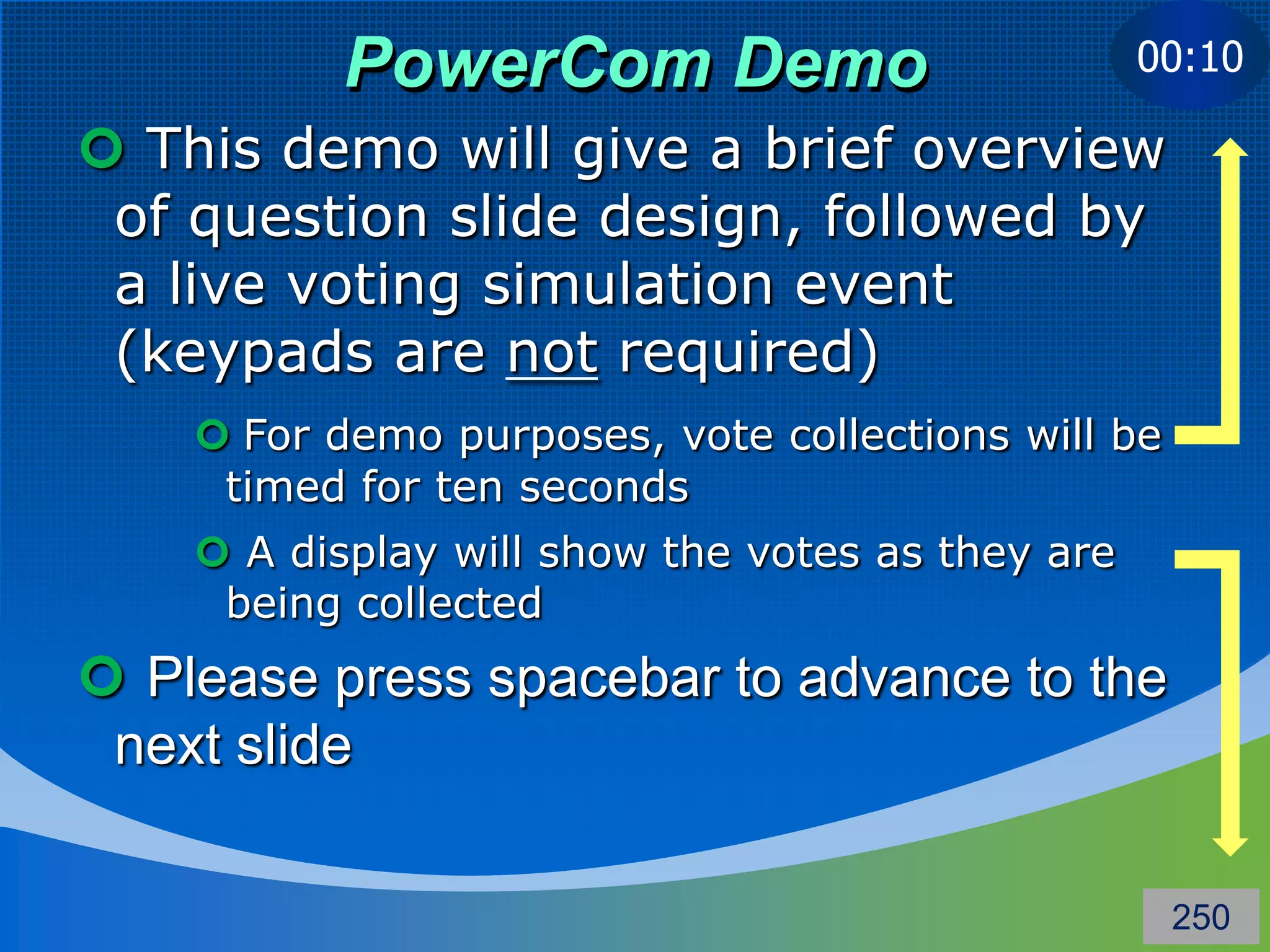 PowerCom Demo

00:10

This demo will give a brief overview of question slide design, followed by a live voting simulation event (keypads are not required)

For demo purposes, vote collections will be timed for ten seconds

A display will show the votes as they are being collected

Please press spacebar to advance to the next slide

250